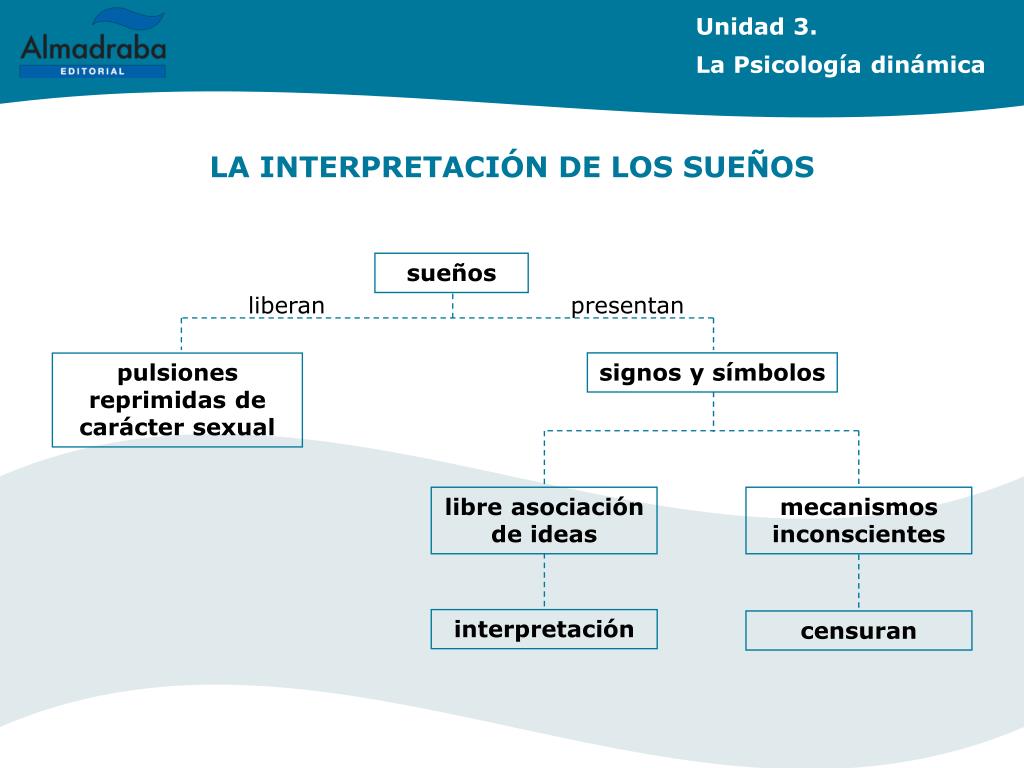 Almadraba
EDITORIAL

Unidad 3.
La Psicología dinámica

LA INTERPRETACIÓN DE LOS SUEÑOS

sueños

liberan

presentan

pulsiones reprimidas de carácter sexual

signos y símbolos

libre asociación de ideas

mecanismos inconscientes

interpretación

censuran